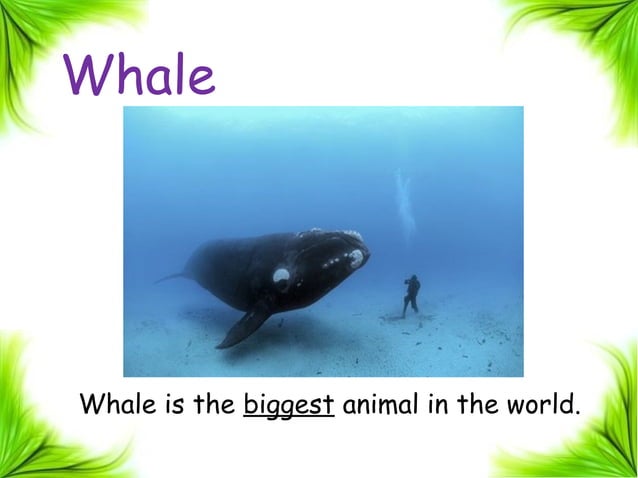 Whale

Whale is the biggest animal in the world.